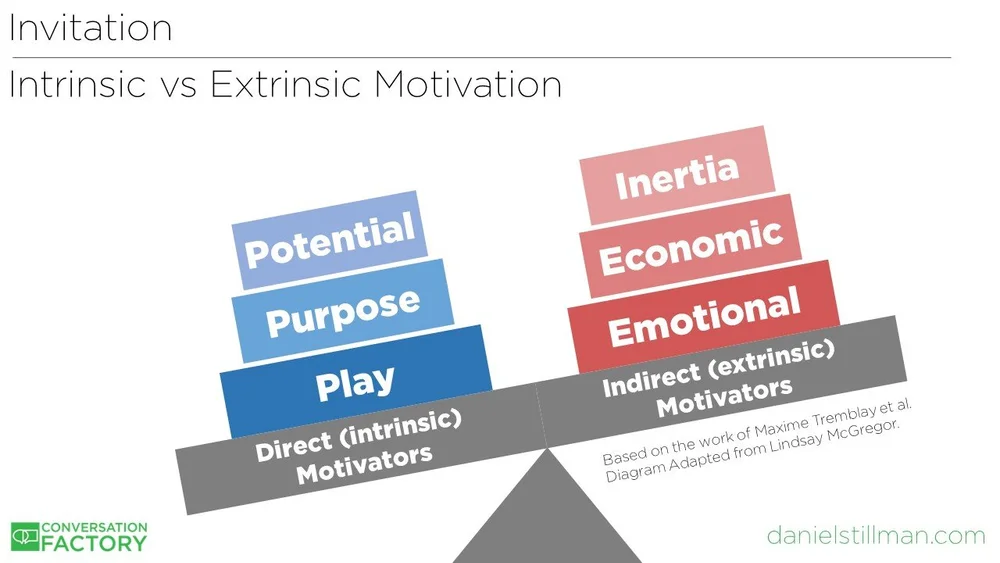 Invitation

Intrinsic vs Extrinsic Motivation

Potential

Purpose

Play

Direct (intrinsic) Motivators

Inertia

Economic

Emotional

Indirect (extrinsic) Motivators

Based on the work of Maxime Tremblay et al. Diagram Adapted from Lindsay McGregor.

CONVERSATION FACTORY

danielstillman.com